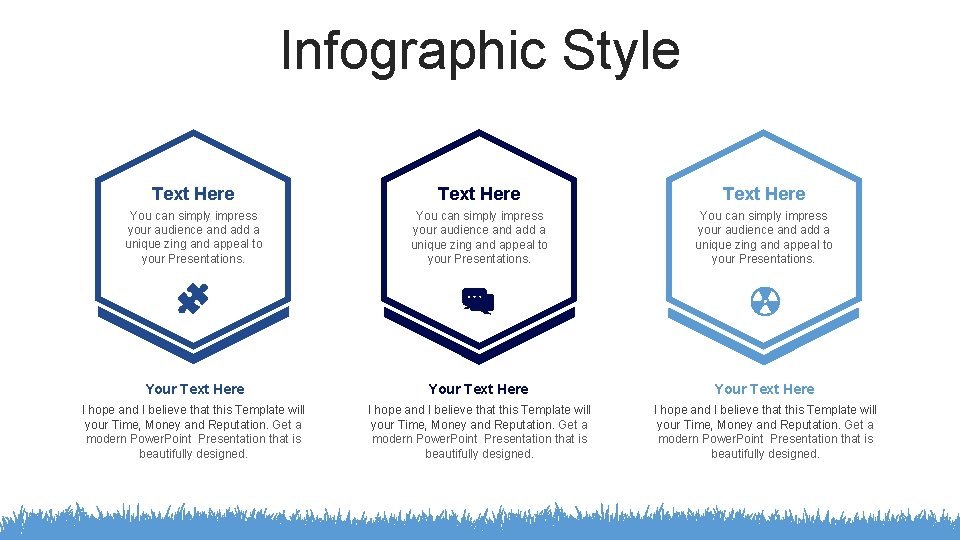 Infographic Style

Text Here

You can simply impress your audience and add a unique zing and appeal to your Presentations.

Your Text Here

I hope and I believe that this Template will your Time, Money and Reputation. Get a modern PowerPoint Presentation that is beautifully designed.

Text Here

You can simply impress your audience and add a unique zing and appeal to your Presentations.

Your Text Here

I hope and I believe that this Template will your Time, Money and Reputation. Get a modern PowerPoint Presentation that is beautifully designed.

Text Here

You can simply impress your audience and add a unique zing and appeal to your Presentations.

Your Text Here

I hope and I believe that this Template will your Time, Money and Reputation. Get a modern PowerPoint Presentation that is beautifully designed.